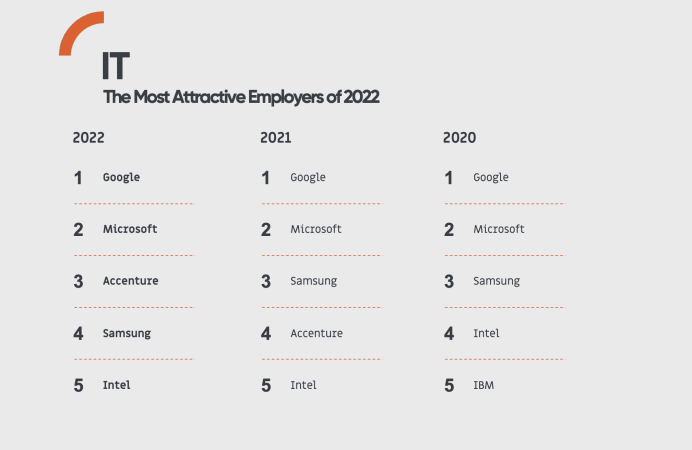 IT
The Most Attractive Employers of 2022

2022

1 Google

2 Microsoft

3 Accenture

4 Samsung

5 Intel

2021

1 Google

2 Microsoft

3 Samsung

4 Accenture

5 Intel

2020

1 Google

2 Microsoft

3 Samsung

4 Intel

5 IBM